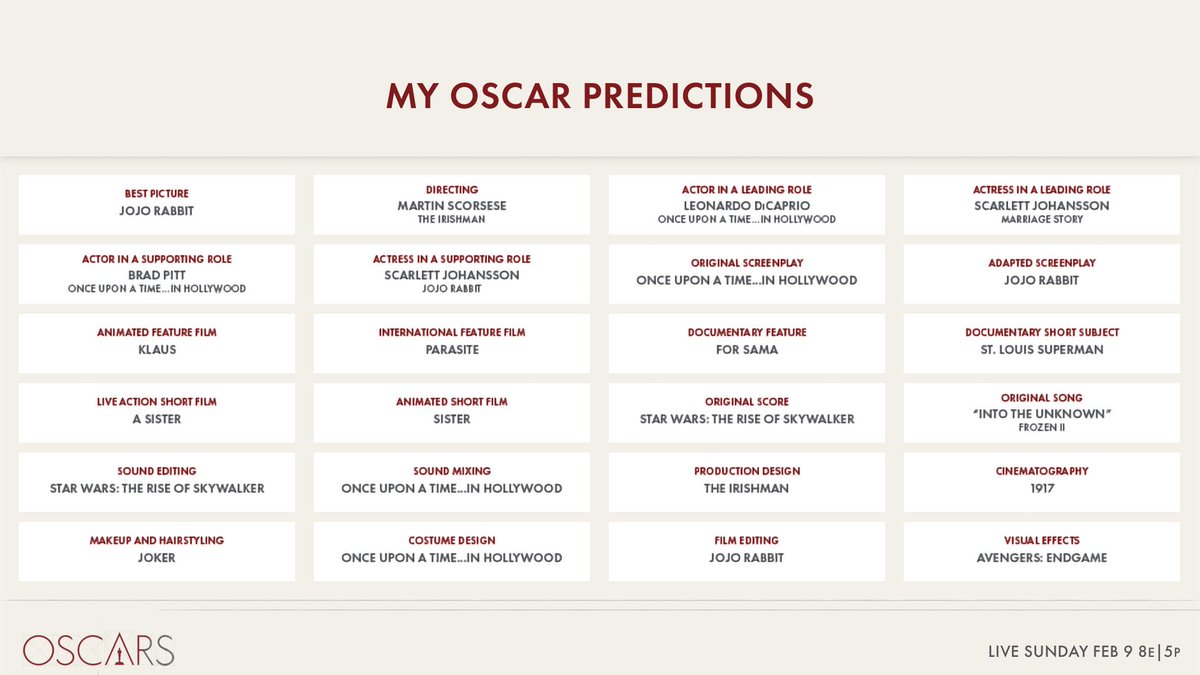 MY OSCAR PREDICTIONS

BEST PICTURE
JOJO RABBIT

DIRECTING
MARTIN SCORSESE
THE IRISHMAN

ACTOR IN A LEADING ROLE
LEONARDO DiCAPRIO
ONCE UPON A TIME...IN HOLLYWOOD

ACTRESS IN A LEADING ROLE
SCARLETT JOHANSSON
MARRIAGE STORY

ACTOR IN A SUPPORTING ROLE
BRAD PITT
ONCE UPON A TIME...IN HOLLYWOOD

ACTRESS IN A SUPPORTING ROLE
SCARLETT JOHANSSON
JOJO RABBIT

ORIGINAL SCREENPLAY
ONCE UPON A TIME...IN HOLLYWOOD

ADAPTED SCREENPLAY
JOJO RABBIT

ANIMATED FEATURE FILM
KLAUS

INTERNATIONAL FEATURE FILM
PARASITE

DOCUMENTARY FEATURE
FOR SAMA

DOCUMENTARY SHORT SUBJECT
ST. LOUIS SUPERMAN

LIVE ACTION SHORT FILM
A SISTER

ANIMATED SHORT FILM
SISTER

ORIGINAL SCORE
STAR WARS: THE RISE OF SKYWALKER

ORIGINAL SONG
"INTO THE UNKNOWN"
FROZEN II

SOUND EDITING
STAR WARS: THE RISE OF SKYWALKER

SOUND MIXING
ONCE UPON A TIME...IN HOLLYWOOD

PRODUCTION DESIGN
THE IRISHMAN

CINEMATOGRAPHY
1917

MAKEUP AND HAIRSTYLING
JOKER

COSTUME DESIGN
ONCE UPON A TIME...IN HOLLYWOOD

FILM EDITING
JOJO RABBIT

VISUAL EFFECTS
AVENGERS: ENDGAME

OSCARS

LIVE SUNDAY FEB 9 8E|5P